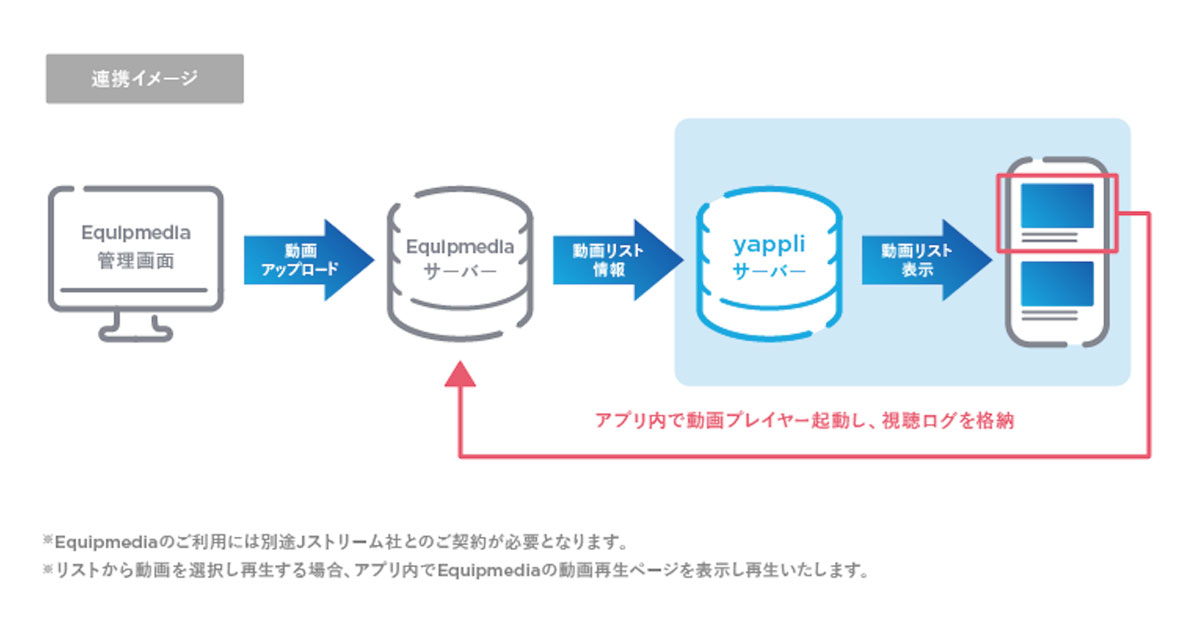 連携イメージ

Equipmedia
管理画面

動画
アップロード

Equipmedia
サーバー

動画リスト
情報

yappli
サーバー

動画リスト
表示

アプリ内で動画プレイヤー起動し、視聴ログを格納

※Equipmediaのご利用には別途Jストリーム社とのご契約が必要となります。
※リストから動画を選択し再生する場合、アプリ内でEquipmediaの動画再生ページを表示し再生いたします。